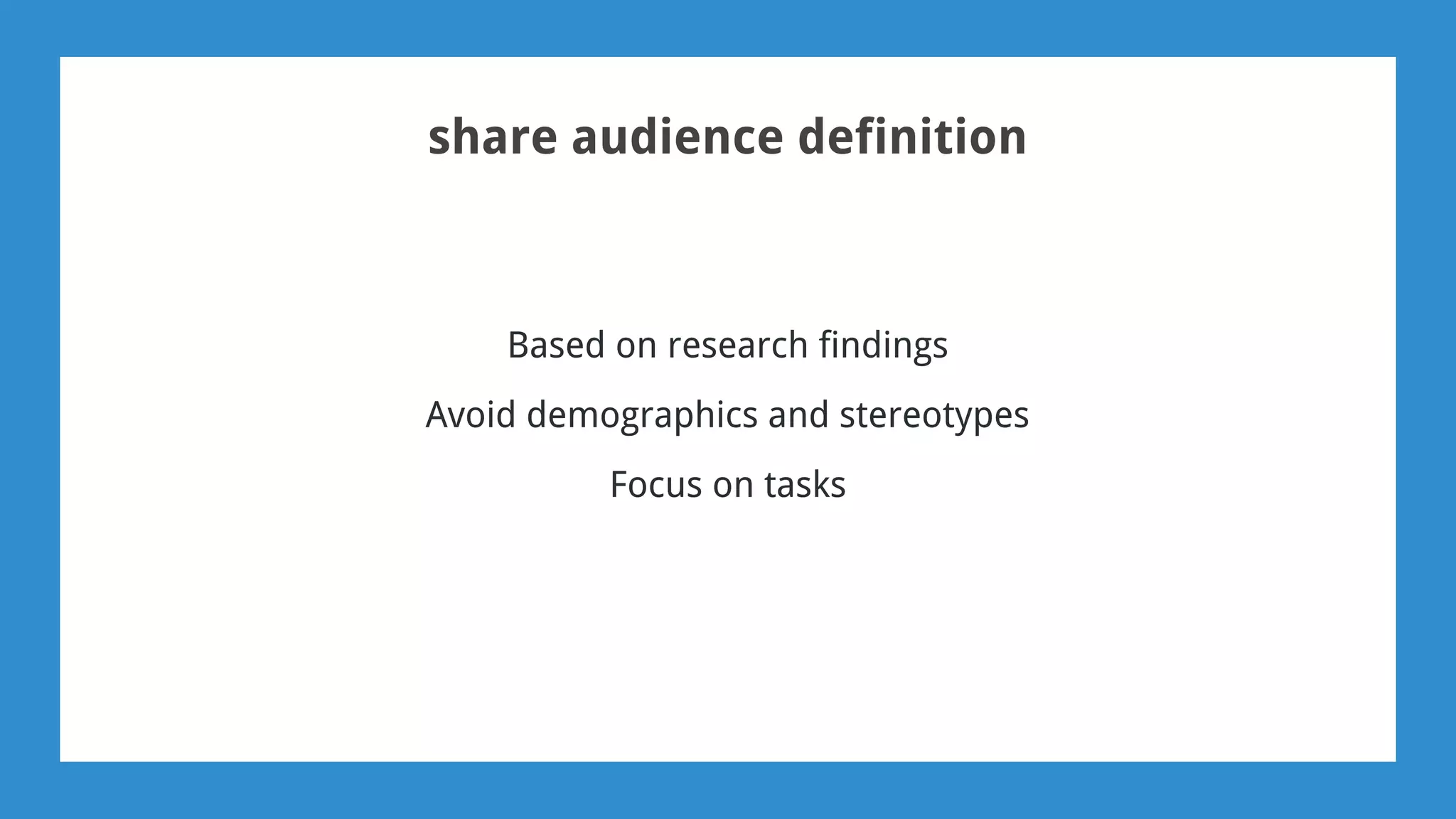 share audience definition

Based on research findings

Avoid demographics and stereotypes

Focus on tasks